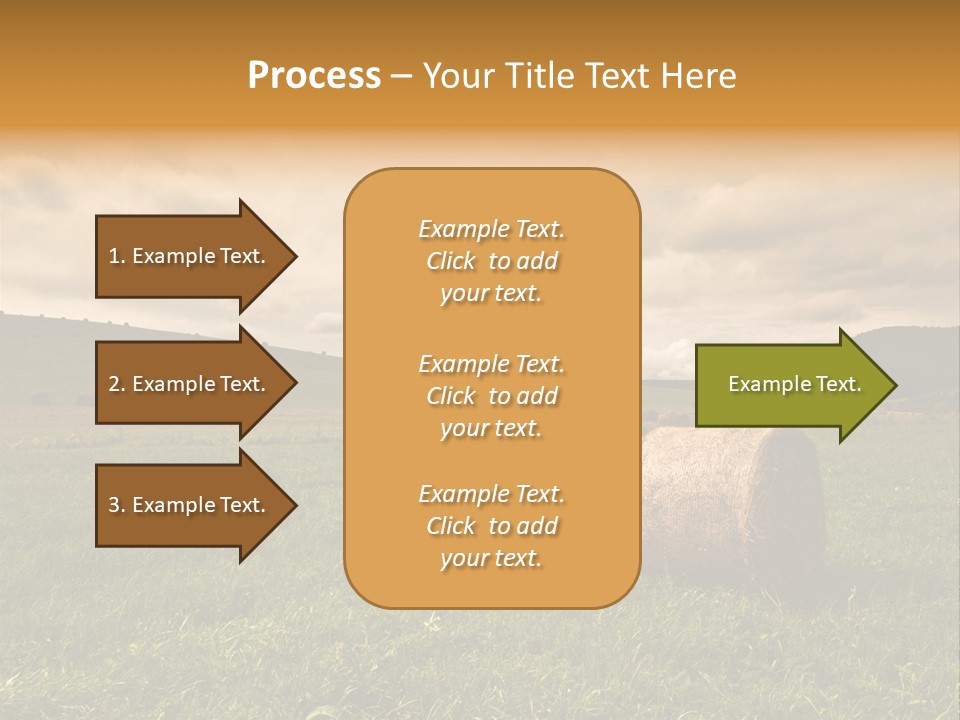 Process – Your Title Text Here

1. Example Text.

2. Example Text.

3. Example Text.

Example Text. Click to add your text.

Example Text. Click to add your text.

Example Text. Click to add your text.

Example Text.